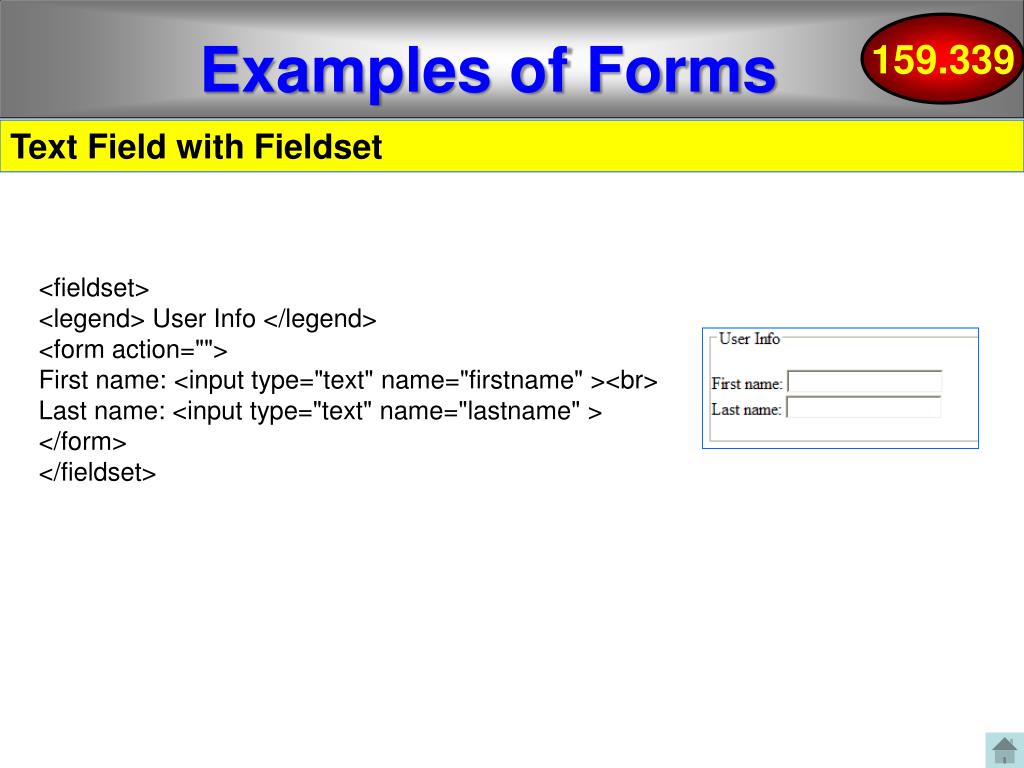 Examples of Forms

159.339

Text Field with Fieldset

<fieldset>
<legend> User Info </legend>
<form action="">
First name: <input type="text" name="firstname" ><br>
Last name: <input type="text" name="lastname" >
</form>
</fieldset>

User Info

First name:
Last name: